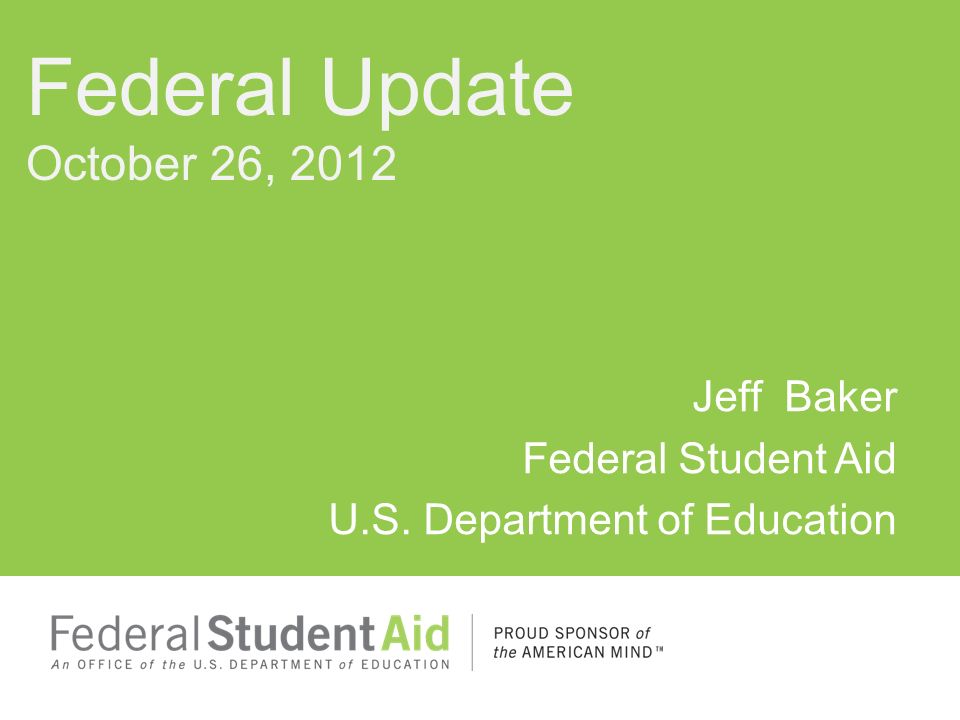 Federal Update
October 26, 2012

Jeff Baker
Federal Student Aid
U.S. Department of Education

Federal Student Aid
An OFFICE of the U.S. DEPARTMENT of EDUCATION

PROUD SPONSOR of
the AMERICAN MIND™